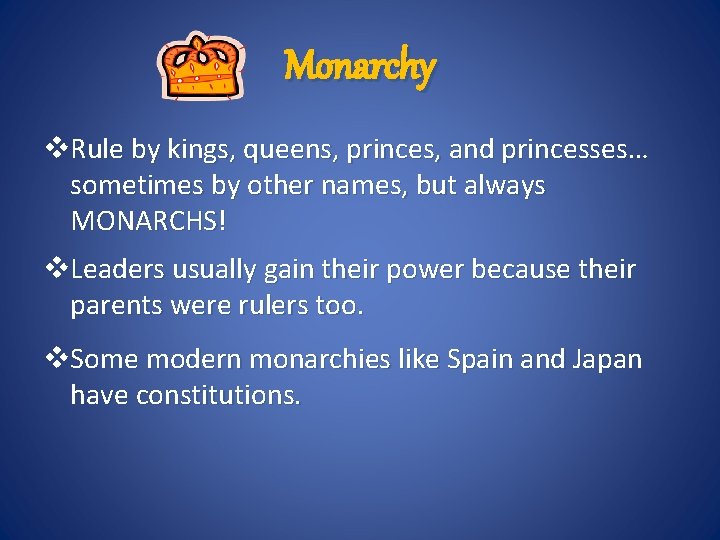 Monarchy

❖Rule by kings, queens, princes, and princesses… sometimes by other names, but always MONARCHS!

❖Leaders usually gain their power because their parents were rulers too.

❖Some modern monarchies like Spain and Japan have constitutions.